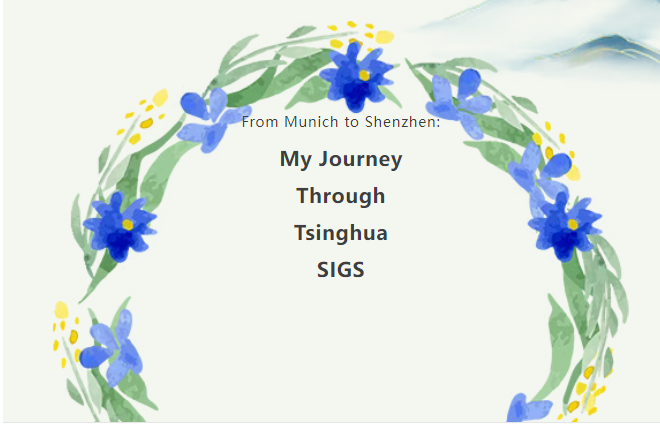 From Munich to Shenzhen:

My Journey Through Tsinghua SIGS